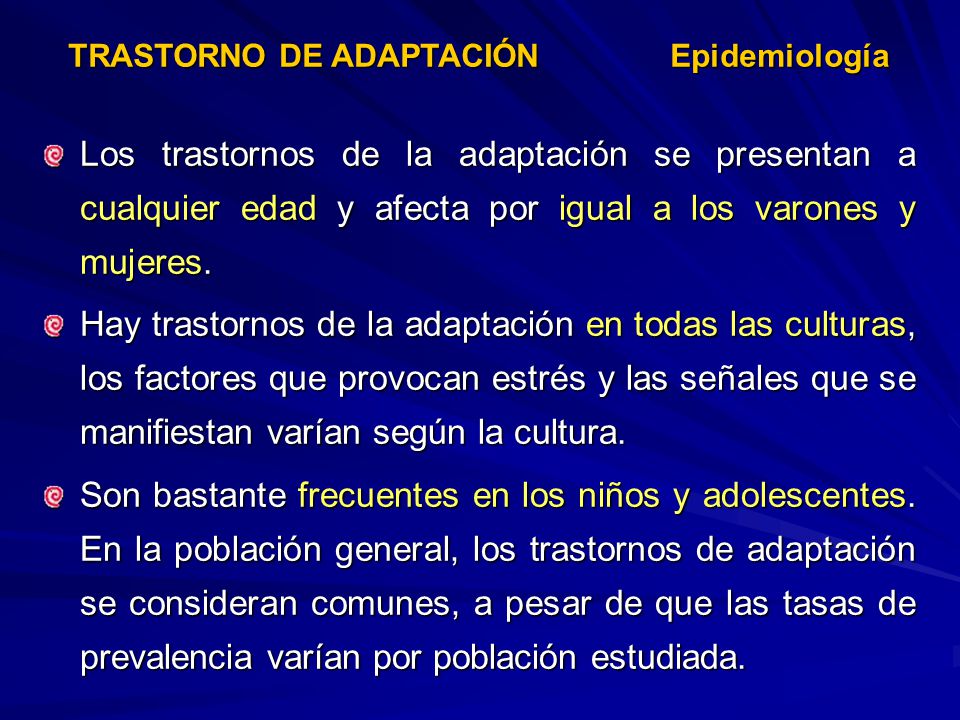 TRASTORNO DE ADAPTACIÓN Epidemiología

Los trastornos de la adaptación se presentan a cualquier edad y afecta por igual a los varones y mujeres.

Hay trastornos de la adaptación en todas las culturas, los factores que provocan estrés y las señales que se manifiestan varían según la cultura.

Son bastante frecuentes en los niños y adolescentes. En la población general, los trastornos de adaptación se consideran comunes, a pesar de que las tasas de prevalencia varían por población estudiada.